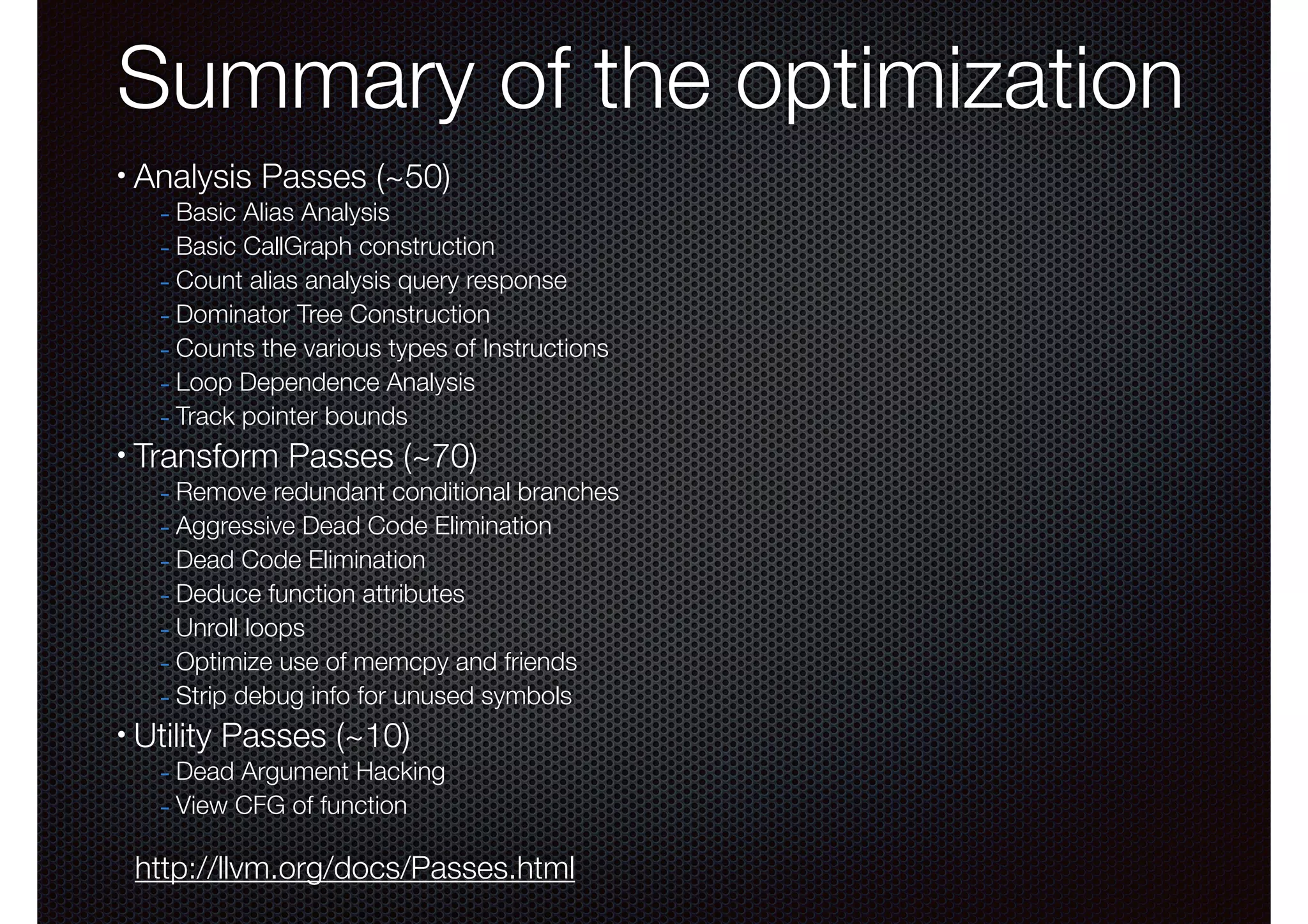 Summary of the optimization

• Analysis Passes (~50)
- Basic Alias Analysis
- Basic CallGraph construction
- Count alias analysis query response
- Dominator Tree Construction
- Counts the various types of Instructions
- Loop Dependence Analysis
- Track pointer bounds

• Transform Passes (~70)
- Remove redundant conditional branches
- Aggressive Dead Code Elimination
- Dead Code Elimination
- Deduce function attributes
- Unroll loops
- Optimize use of memcpy and friends
- Strip debug info for unused symbols

• Utility Passes (~10)
- Dead Argument Hacking
- View CFG of function

http://llvm.org/docs/Passes.html